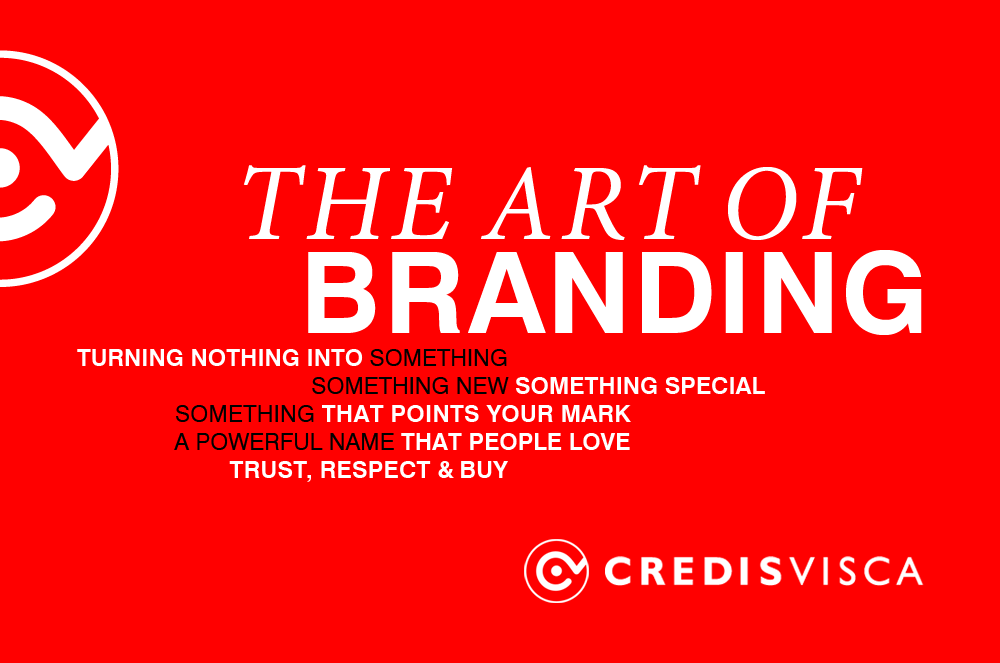 THE ART OF
BRANDING

TURNING NOTHING INTO SOMETHING
SOMETHING NEW SOMETHING SPECIAL
SOMETHING THAT POINTS YOUR MARK
A POWERFUL NAME THAT PEOPLE LOVE
TRUST, RESPECT & BUY

CREDISVISCA